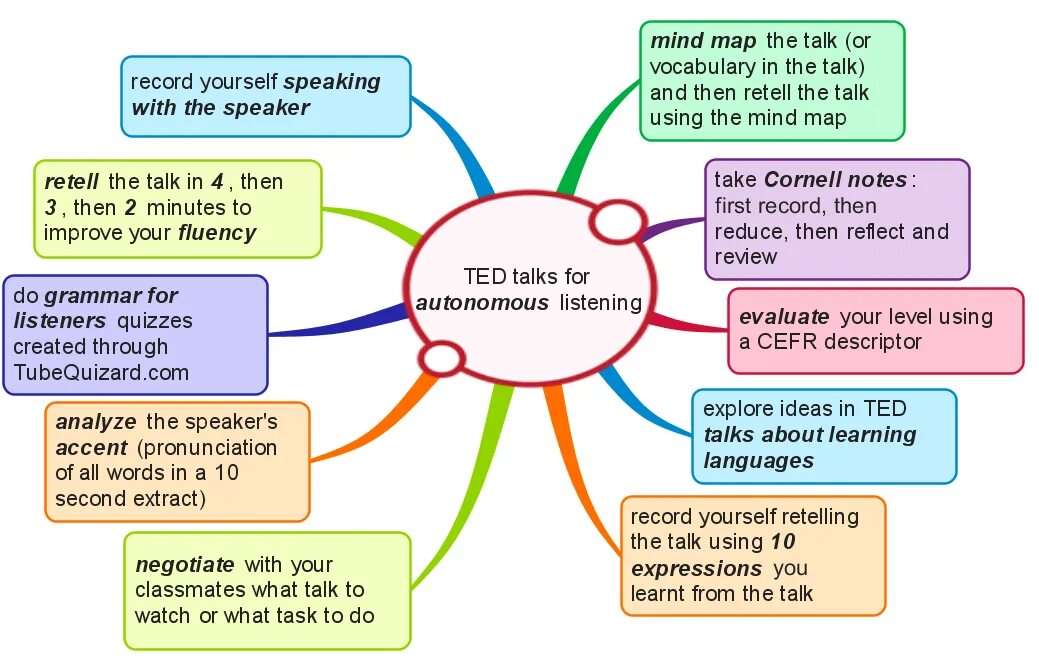 TED talks for autonomous listening

mind map the talk (or vocabulary in the talk) and then retell the talk using the mind map

take Cornell notes: first record, then reduce, then reflect and review

evaluate your level using a CEFR descriptor

explore ideas in TED talks about learning languages

record yourself retelling the talk using 10 expressions you learnt from the talk

negotiate with your classmates what talk to watch or what task to do

analyze the speaker's accent (pronunciation of all words in a 10 second extract)

do grammar for listeners quizzes created through TubeQuizard.com

retell the talk in 4, then 3, then 2 minutes to improve your fluency

record yourself speaking with the speaker